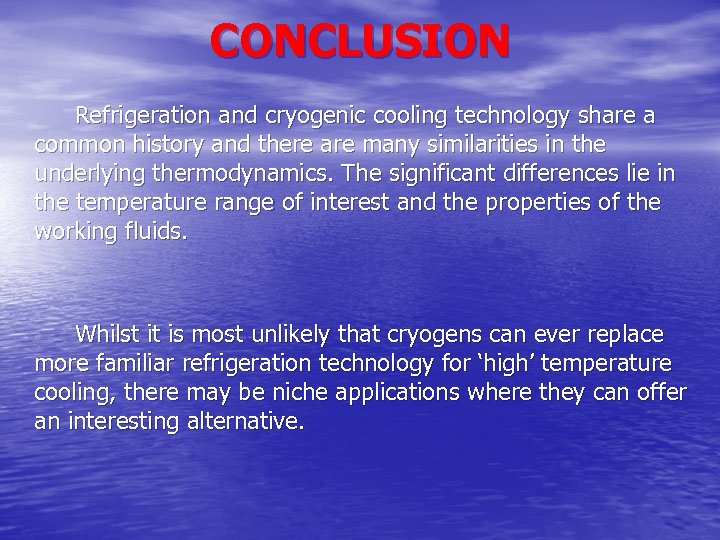 CONCLUSION

Refrigeration and cryogenic cooling technology share a common history and there are many similarities in the underlying thermodynamics. The significant differences lie in the temperature range of interest and the properties of the working fluids.

Whilst it is most unlikely that cryogens can ever replace more familiar refrigeration technology for ‘high’ temperature cooling, there may be niche applications where they can offer an interesting alternative.